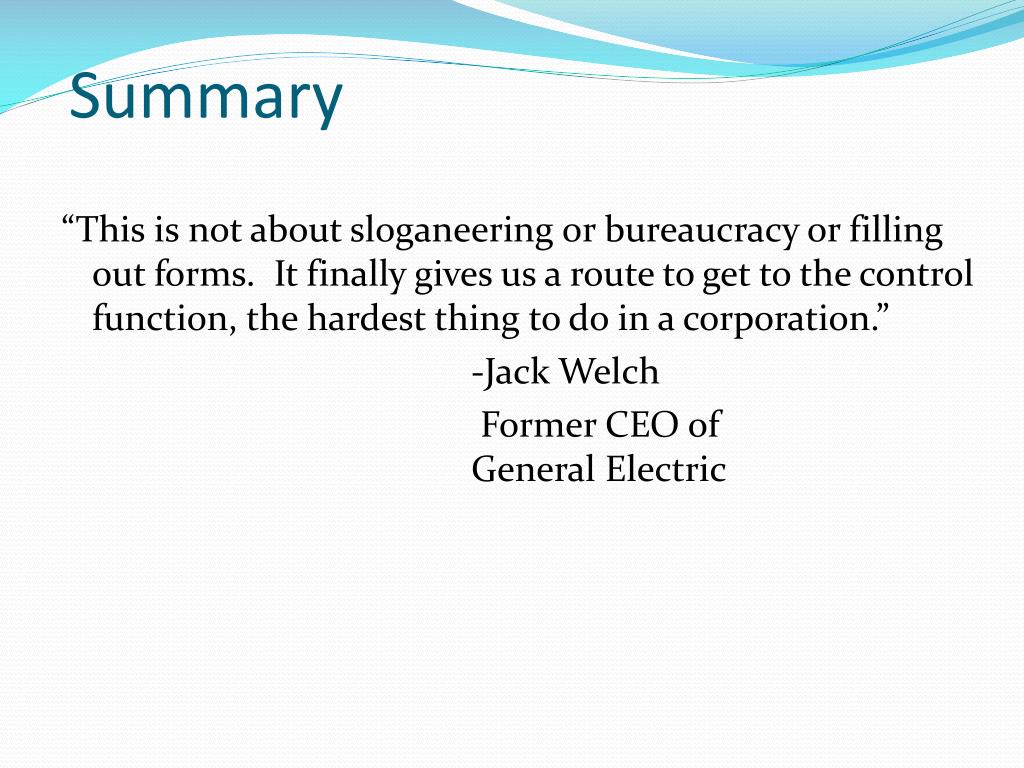 Summary

“This is not about sloganeering or bureaucracy or filling out forms.  It finally gives us a route to get to the control function, the hardest thing to do in a corporation.”

-Jack Welch

Former CEO of
General Electric